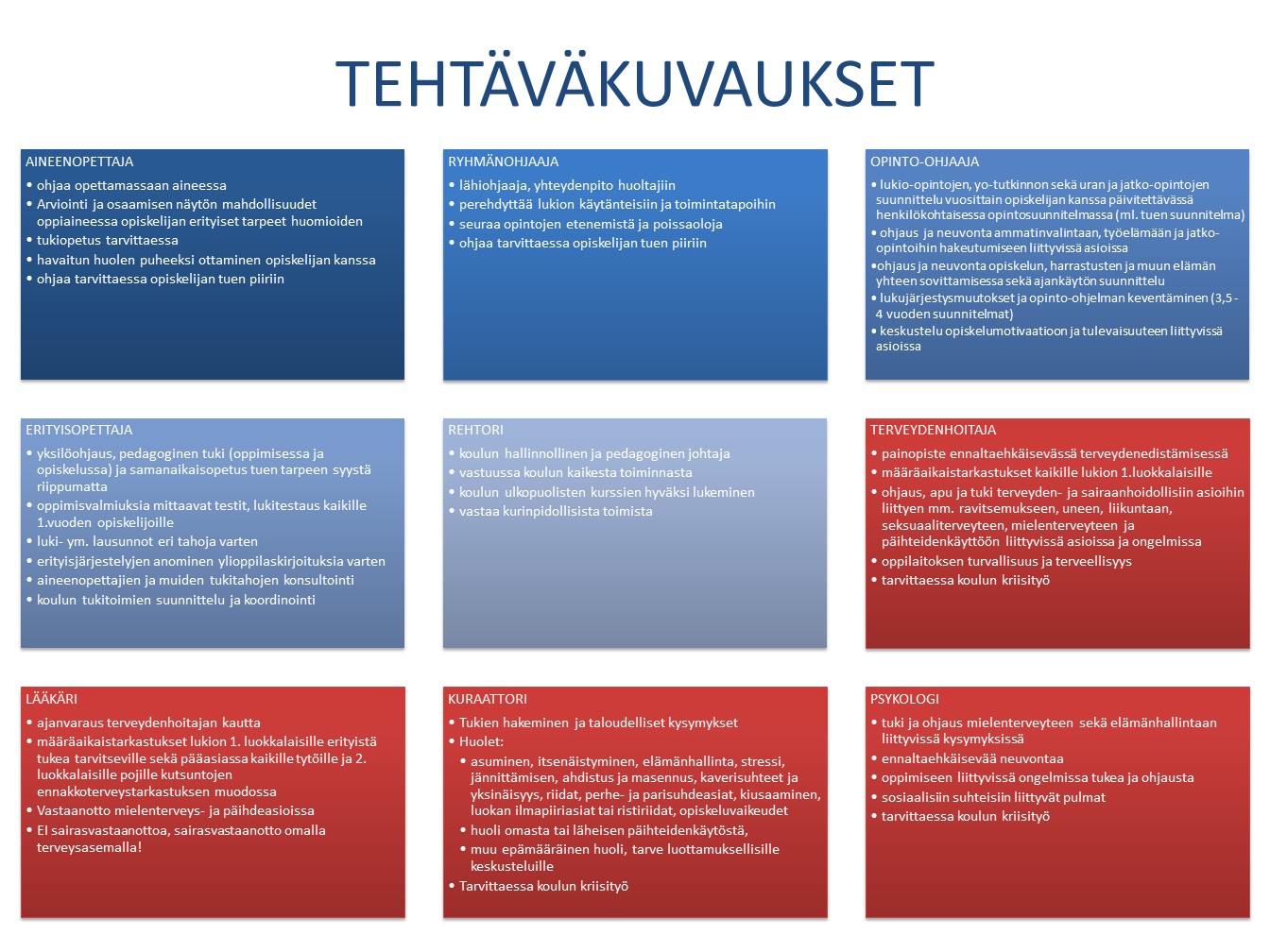 TEHTÄVÄKUVAUKSET

AINEENOPETTAJA
• ohjaa opettamassaan aineessa
• Arviointi ja osaamisen näytön mahdollisuudet oppiaineessa opiskelijan erityiset tarpeet huomioiden
• tukiopetus tarvittaessa
• havaitun huolen puheeksi ottaminen opiskelijan kanssa
• ohjaa tarvittaessa opiskelijan tuen piiriin

RYHMÄNOHJAAJA
• lähiohjaaja, yhteydenpito huoltajiin
• perehdyttää lukion käytänteisiin ja toimintatapoihin
• seuraa opintojen etenemistä ja poissaoloja
• ohjaa tarvittaessa opiskelijan tuen piiriin

OPINTO-OHJAAJA
• lukio-opintojen, yo-tutkinnon sekä uran ja jatko-opintojen suunnittelu vuosittain opiskelijan kanssa päivitettävässä henkilökohtaisessa opintosuunnitelmassa (ml. tuen suunnitelma)
• ohjaus ja neuvonta ammatinvalintaan, työelämään ja jatko-opintoihin hakeutumiseen liittyvissä asioissa
•ohjaus ja neuvonta opiskelun, harrastusten ja muun elämän yhteen sovittamisessa sekä ajankäytön suunnittelu
• lukujärjestysmuutokset ja opinto-ohjelman keventäminen (3,5 - 4 vuoden suunnitelmat)
• keskustelu opiskelumotivaatioon ja tulevaisuuteen liittyvissä asioissa

ERITYISOPETTAJA
• yksilöohjaus, pedagoginen tuki (oppimisessa ja opiskelussa) ja samanaikaisopetus tuen tarpeen syystä riippumatta
• oppimisvalmiuksia mittaavat testit, lukitestaus kaikille 1.vuoden opiskelijoille
• luki- ym. lausunnot eri tahoja varten
• erityisjärjestelyjen anominen ylioppilaskirjoituksia varten
• aineenopettajien ja muiden tukitahojen konsultointi
• koulun tukitoimien suunnittelu ja koordinointi

REHTORI
• koulun hallinnollinen ja pedagoginen johtaja
• vastuussa koulun kaikesta toiminnasta
• koulun ulkopuolisten kurssien hyväksi lukeminen
• vastaa kurinpidollisista toimista

TERVEYDENHOITAJA
• painopiste ennaltaehkäisevässä terveydenedistämisessä
• määräaikaistarkastukset kaikille lukion 1.luokkalaisille
• ohjaus, apu ja tuki terveyden- ja sairaanhoidollisiin asioihin liittyen mm. ravitsemukseen, uneen, liikuntaan, seksuaaliterveyteen, mielenterveyteen ja päihteidenkäyttöön liittyvissä asioissa ja ongelmissa
• oppilaitoksen turvallisuus ja terveellisyys
• tarvittaessa koulun kriisityö

LÄÄKÄRI
• ajanvaraus terveydenhoitajan kautta
• määräaikaistarkastukset lukion 1. luokkalaisille erityistä tukea tarvitseville sekä pääasiassa kaikille tytöille ja 2. luokkalaisille pojille kutsuntojen ennakkoterveystarkastuksen muodossa
• Vastaanotto mielenterveys- ja päihdeasioissa
• EI sairasvastaanottoa, sairasvastaanotto omalla terveysasemalla!

KURAATTORI
• Tukien hakeminen ja taloudelliset kysymykset
• Huolet:
• asuminen, itsenäistyminen, elämänhallinta, stressi, jännittämisen, ahdistus ja masennus, kaverisuhteet ja yksinäisyys, riidat, perhe- ja parisuhdeasiat, kiusaaminen, luokan ilmapiiriasiat tai ristiriidat, opiskeluvaikeudet
• huoli omasta tai läheisen päihteidenkäytöstä,
• muu epämääräinen huoli, tarve luottamuksellisille keskusteluille
• Tarvittaessa koulun kriisityö

PSYKOLOGI
• tuki ja ohjaus mielenterveyteen sekä elämänhallintaan liittyvissä kysymyksissä
• ennaltaehkäisevää neuvontaa
• oppimiseen liittyvissä ongelmissa tukea ja ohjausta
• sosiaalisiin suhteisiin liittyvät pulmat
• tarvittaessa koulun kriisityö